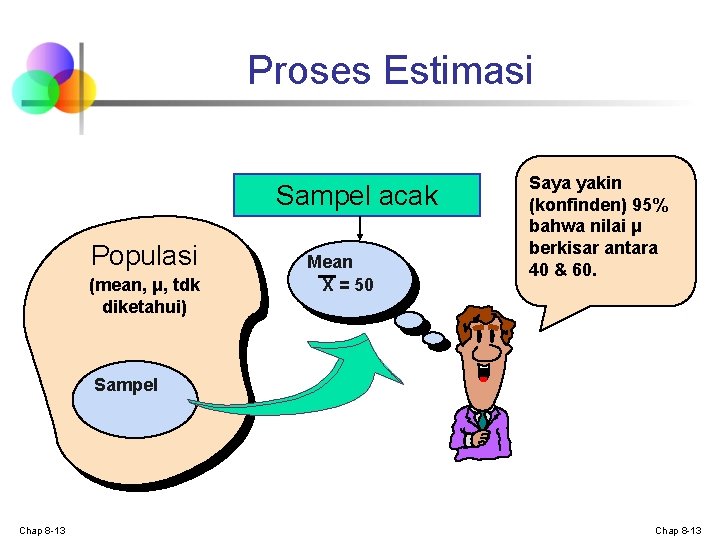 Proses Estimasi

Sampel acak

Populasi
(mean, μ, tdk diketahui)

Sampel

Mean
$\overline{X} = 50$

Saya yakin (konfinden) 95% bahwa nilai μ berkisar antara 40 & 60.

Chap 8-13

Chap 8-13